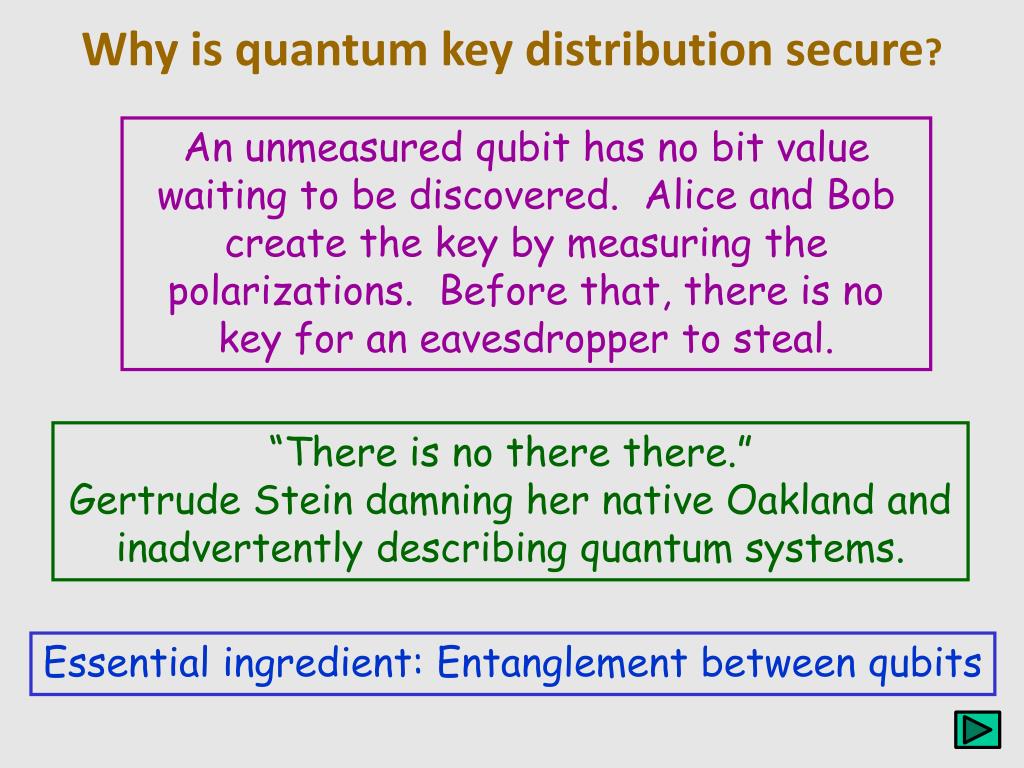 Why is quantum key distribution secure?

An unmeasured qubit has no bit value waiting to be discovered.  Alice and Bob create the key by measuring the polarizations.  Before that, there is no key for an eavesdropper to steal.

“There is no there there.”
Gertrude Stein damning her native Oakland and inadvertently describing quantum systems.

Essential ingredient: Entanglement between qubits